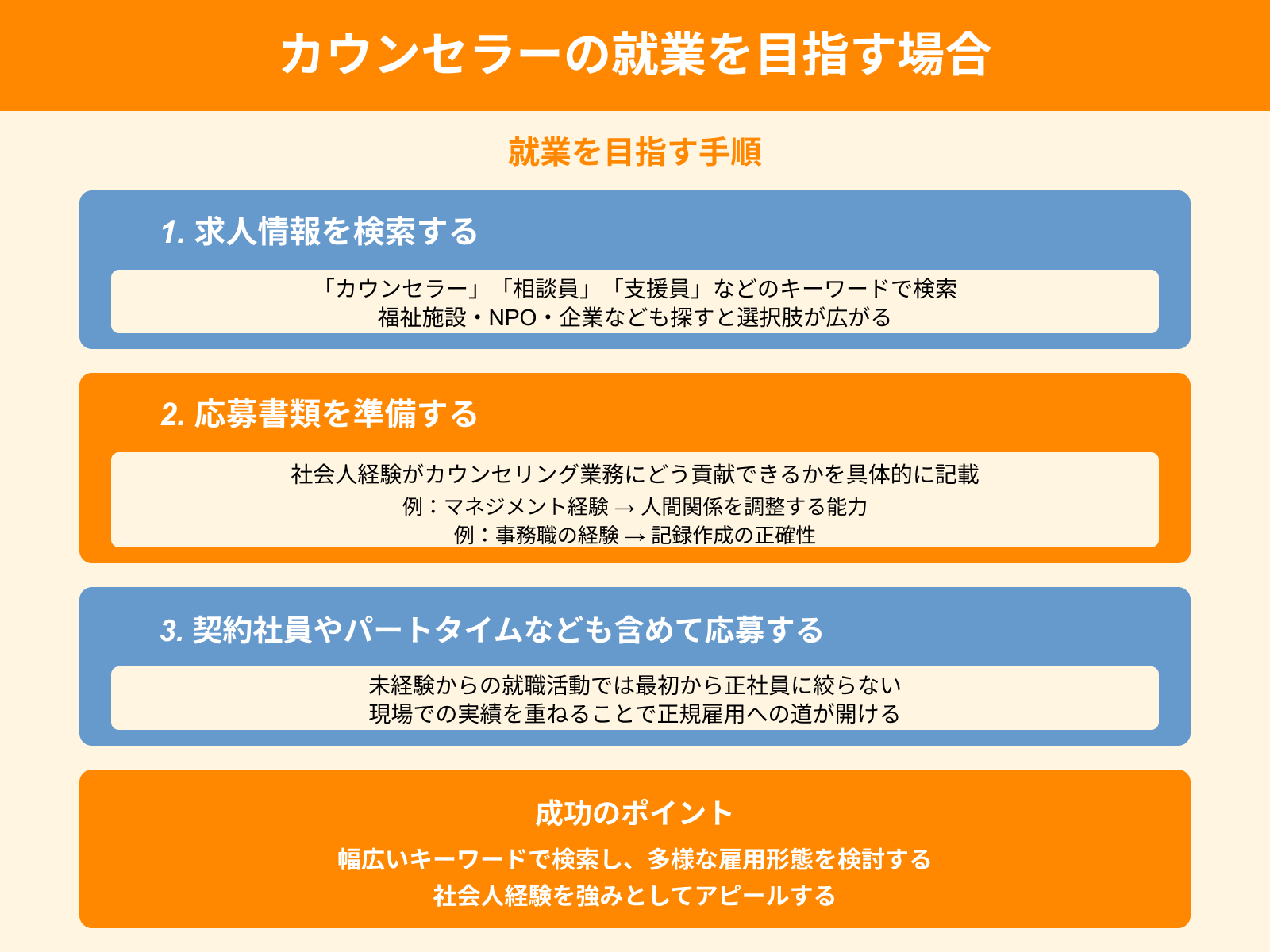 カウンセラーの就業を目指す場合

就業を目指す手順

1. 求人情報を検索する

「カウンセラー」「相談員」「支援員」などのキーワードで検索
福祉施設・NPO・企業なども探すと選択肢が広がる

2. 応募書類を準備する

社会人経験がカウンセリング業務にどう貢献できるかを具体的に記載
例：マネジメント経験 → 人間関係を調整する能力
例：事務職の経験 → 記録作成の正確性

3. 契約社員やパートタイムなども含めて応募する

未経験からの就職活動では最初から正社員に絞らない
現場での実績を重ねることで正規雇用への道が開ける

成功のポイント

幅広いキーワードで検索し、多様な雇用形態を検討する
社会人経験を強みとしてアピールする